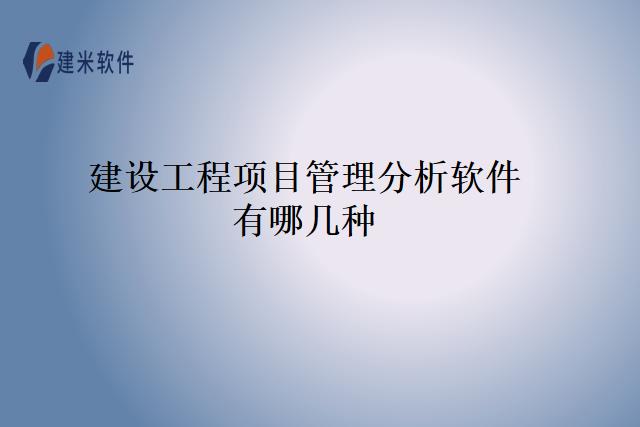 建米软件

建设工程项目管理分析软件有哪几种